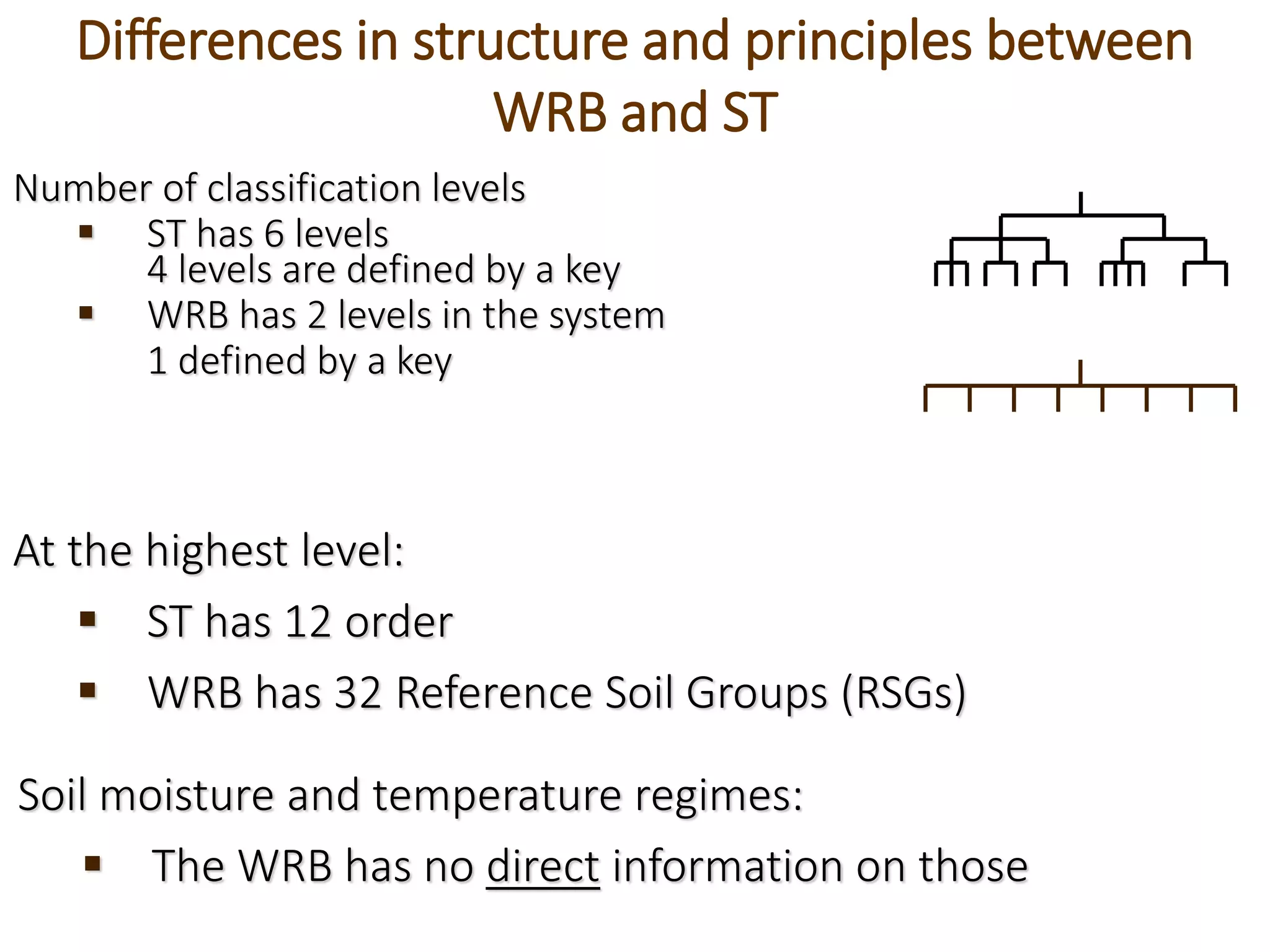 Differences in structure and principles between WRB and ST

Number of classification levels

▪ ST has 6 levels
4 levels are defined by a key

▪ WRB has 2 levels in the system
1 defined by a key

At the highest level:

▪ ST has 12 order

▪ WRB has 32 Reference Soil Groups (RSGs)

Soil moisture and temperature regimes:

▪ The WRB has no direct information on those